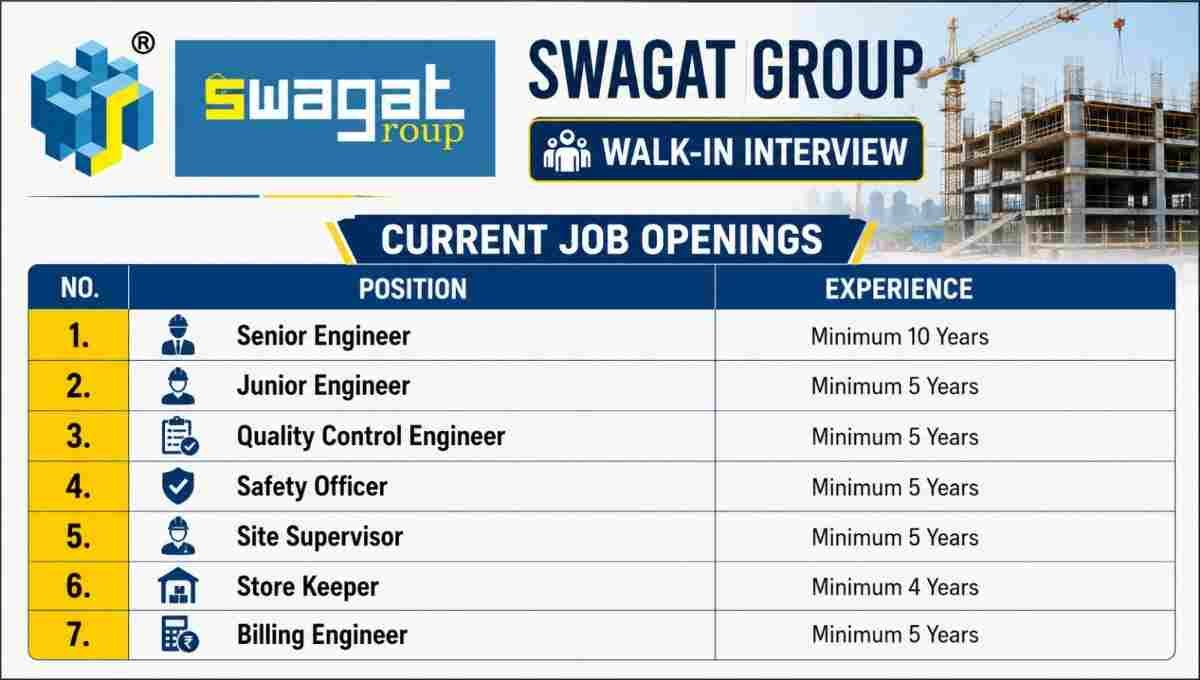 ®

swagat
roup

SWAGAT GROUP

WALK-IN INTERVIEW

CURRENT JOB OPENINGS

| NO. | POSITION | EXPERIENCE |
|---|---|---|
| 1. | Senior Engineer | Minimum 10 Years |
| 2. | Junior Engineer | Minimum 5 Years |
| 3. | Quality Control Engineer | Minimum 5 Years |
| 4. | Safety Officer | Minimum 5 Years |
| 5. | Site Supervisor | Minimum 5 Years |
| 6. | Store Keeper | Minimum 4 Years |
| 7. | Billing Engineer | Minimum 5 Years |